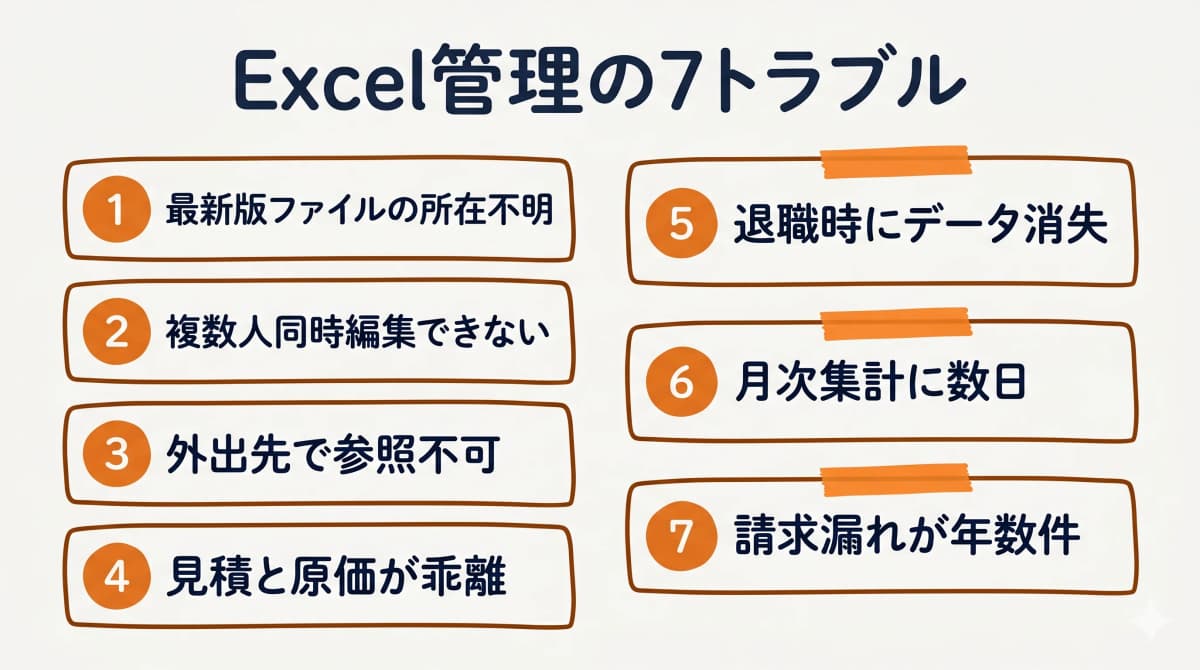 Excel管理の7トラブル

1 最新版ファイルの所在不明

2 複数人同時編集できない

3 外出先で参照不可

4 見積と原価が乖離

5 退職時にデータ消失

6 月次集計に数日

7 請求漏れが年数件